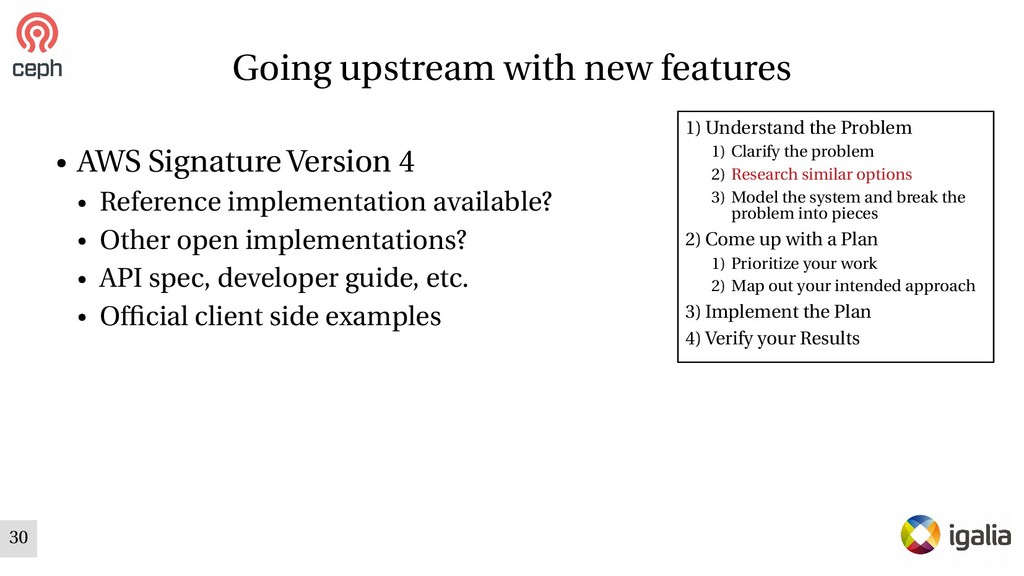 ceph

Going upstream with new features

• AWS Signature Version 4
  • Reference implementation available?
  • Other open implementations?
  • API spec, developer guide, etc.
  • Official client side examples

1) Understand the Problem
  1) Clarify the problem
  2) Research similar options
  3) Model the system and break the problem into pieces
2) Come up with a Plan
  1) Prioritize your work
  2) Map out your intended approach
3) Implement the Plan
4) Verify your Results

30

igalia